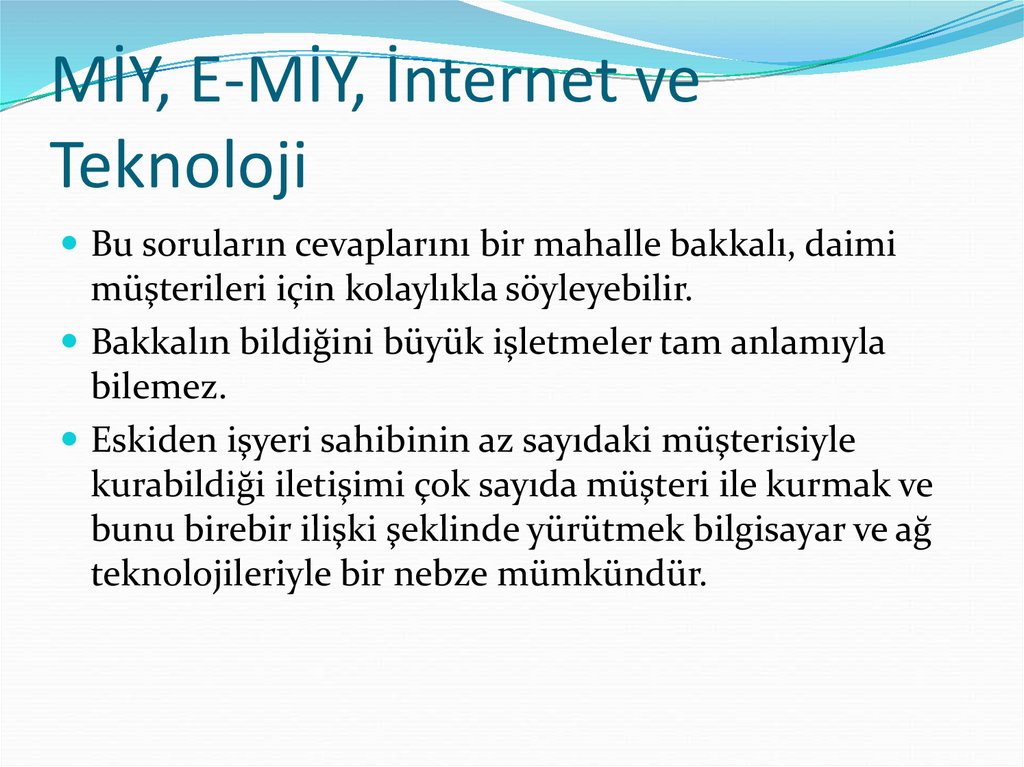 MİY, E-MİY, İnternet ve Teknoloji

Bu soruların cevaplarını bir mahalle bakkalı, daimi müşterileri için kolaylıkla söyleyebilir.

Bakkalın bildiğini büyük işletmeler tam anlamıyla bilemez.

Eskiden işyeri sahibinin az sayıdaki müşterisiyle kurabildiği iletişimi çok sayıda müşteri ile kurmak ve bunu birebir ilişki şeklinde yürütmek bilgisayar ve ağ teknolojileriyle bir nebze mümkündür.